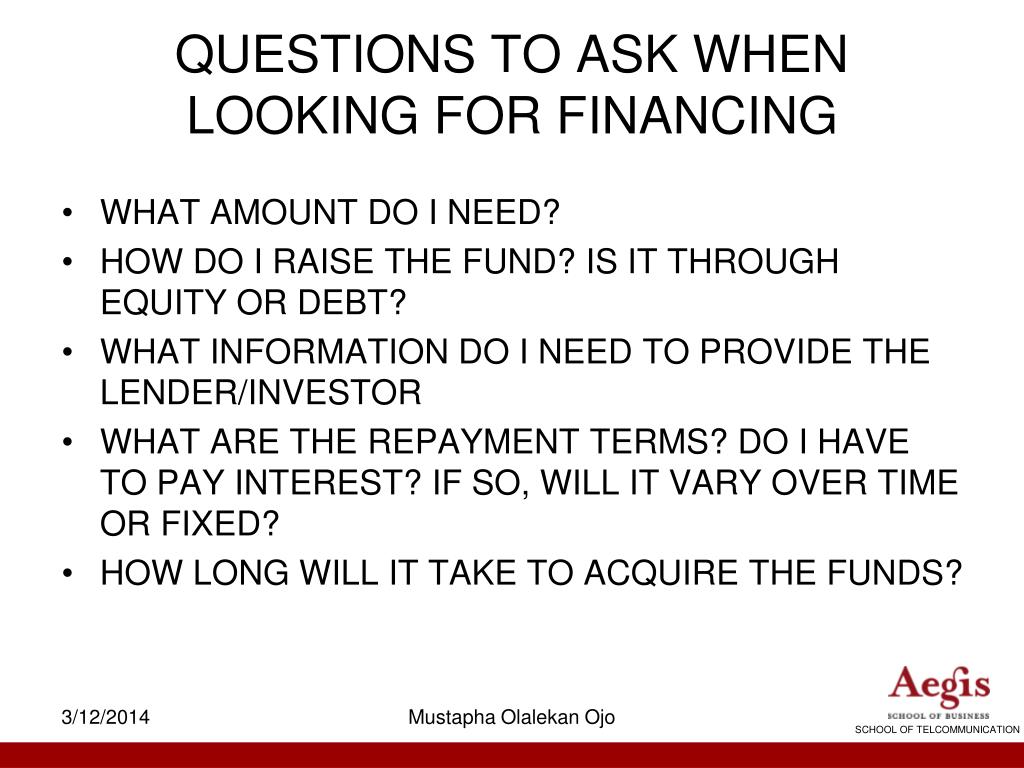 QUESTIONS TO ASK WHEN LOOKING FOR FINANCING

• WHAT AMOUNT DO I NEED?
• HOW DO I RAISE THE FUND? IS IT THROUGH EQUITY OR DEBT?
• WHAT INFORMATION DO I NEED TO PROVIDE THE LENDER/INVESTOR
• WHAT ARE THE REPAYMENT TERMS? DO I HAVE TO PAY INTEREST? IF SO, WILL IT VARY OVER TIME OR FIXED?
• HOW LONG WILL IT TAKE TO ACQUIRE THE FUNDS?

3/12/2014

Mustapha Olalekan Ojo

Aegis
SCHOOL OF BUSINESS
SCHOOL OF TELCOMMUNICATION